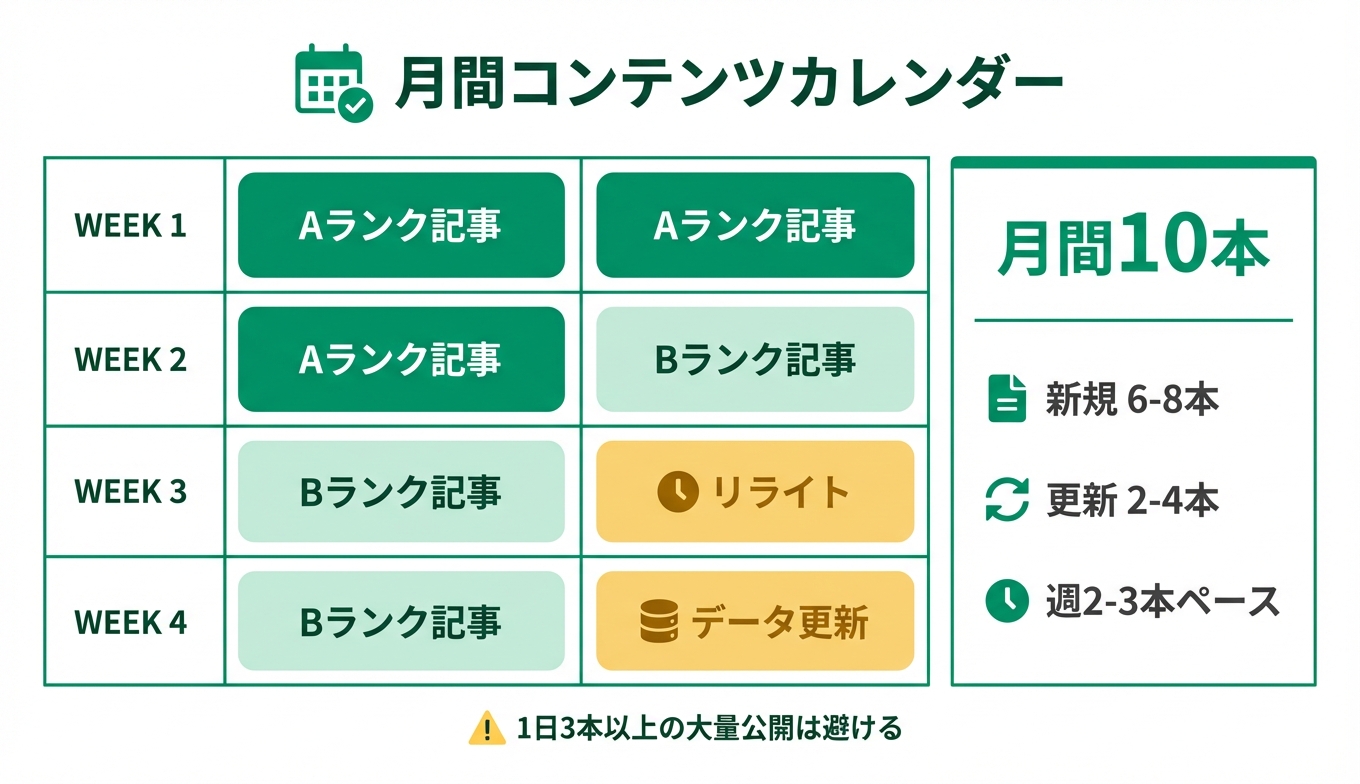 月間コンテンツカレンダー

| WEEK 1 | Aランク記事 | Aランク記事 |
|---|---|---|
| WEEK 2 | Aランク記事 | Bランク記事 |
| WEEK 3 | Bランク記事 | リライト |
| WEEK 4 | Bランク記事 | データ更新 |

月間10本

新規 6-8本

更新 2-4本

週2-3本ペース

1日3本以上の大量公開は避ける